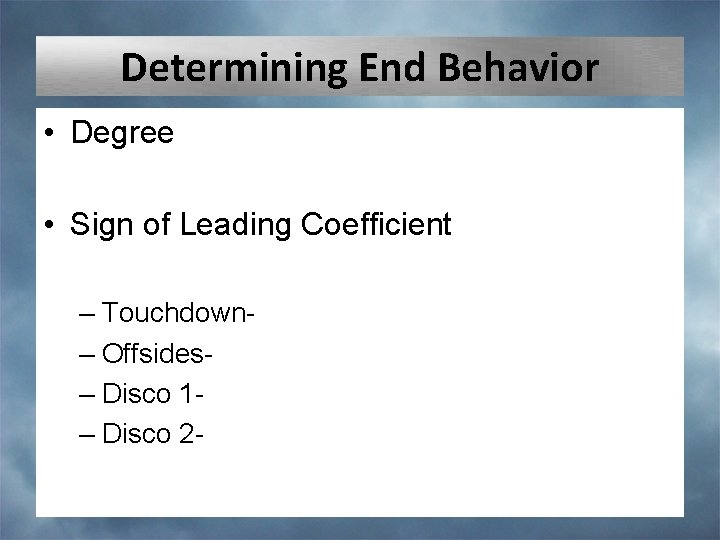 Determining End Behavior

• Degree

• Sign of Leading Coefficient

– Touchdown-
– Offsides-
– Disco 1-
– Disco 2-